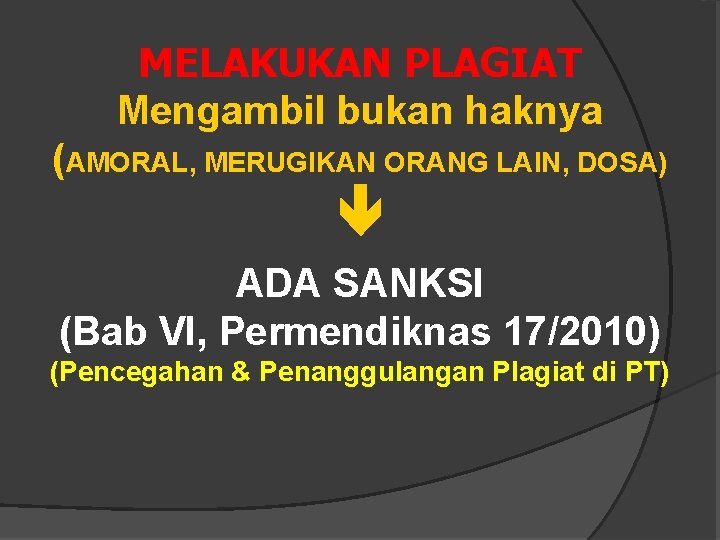 MELAKUKAN PLAGIAT
Mengambil bukan haknya
(AMORAL, MERUGIKAN ORANG LAIN, DOSA)

ADA SANKSI
(Bab VI, Permendiknas 17/2010)
(Pencegahan & Penanggulangan Plagiat di PT)